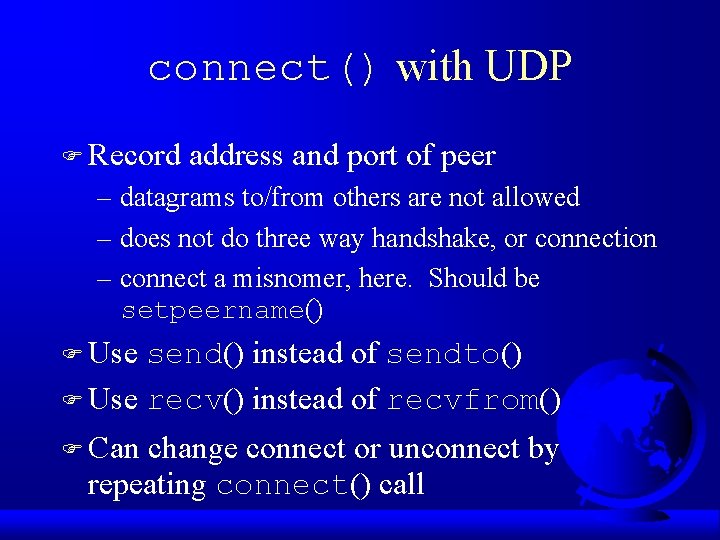 connect() with UDP

Record address and port of peer

– datagrams to/from others are not allowed

– does not do three way handshake, or connection

– connect a misnomer, here. Should be setpeername()

Use send() instead of sendto()

Use recv() instead of recvfrom()

Can change connect or unconnect by repeating connect() call